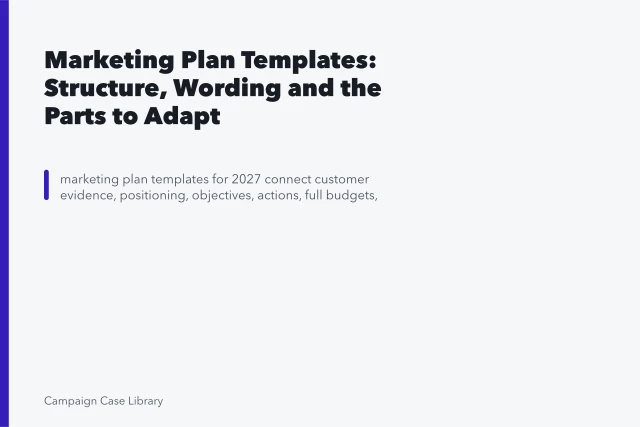 Marketing Plan Templates: Structure, Wording and the Parts to Adapt

marketing plan templates for 2027 connect customer evidence, positioning, objectives, actions, full budgets,

Campaign Case Library